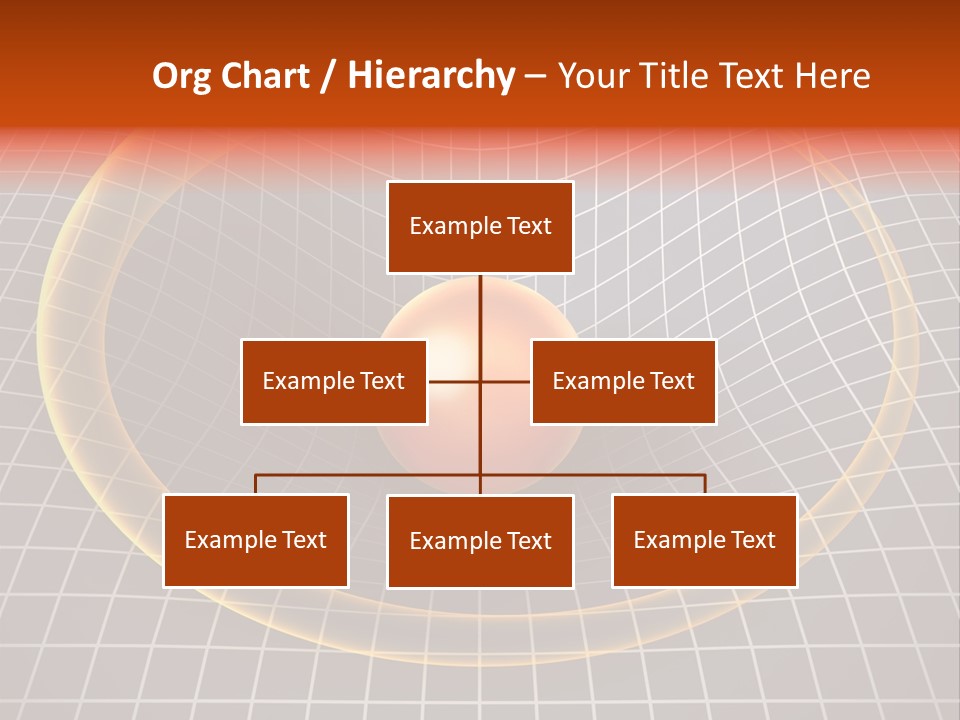 Org Chart / Hierarchy – Your Title Text Here

Example Text

Example Text

Example Text

Example Text

Example Text

Example Text